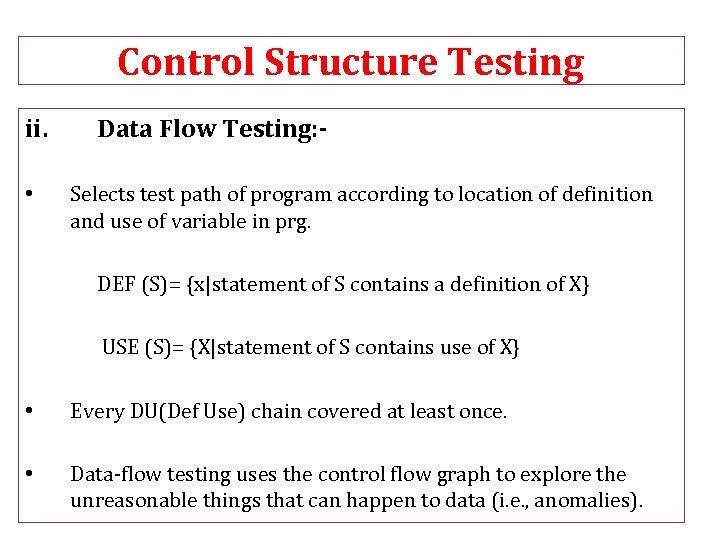 Control Structure Testing

ii. Data Flow Testing:-

• Selects test path of program according to location of definition and use of variable in prg.

DEF (S)= {x|statement of S contains a definition of X}

USE (S)= {X|statement of S contains use of X}

• Every DU(Def Use) chain covered at least once.

• Data-flow testing uses the control flow graph to explore the unreasonable things that can happen to data (i.e., anomalies).